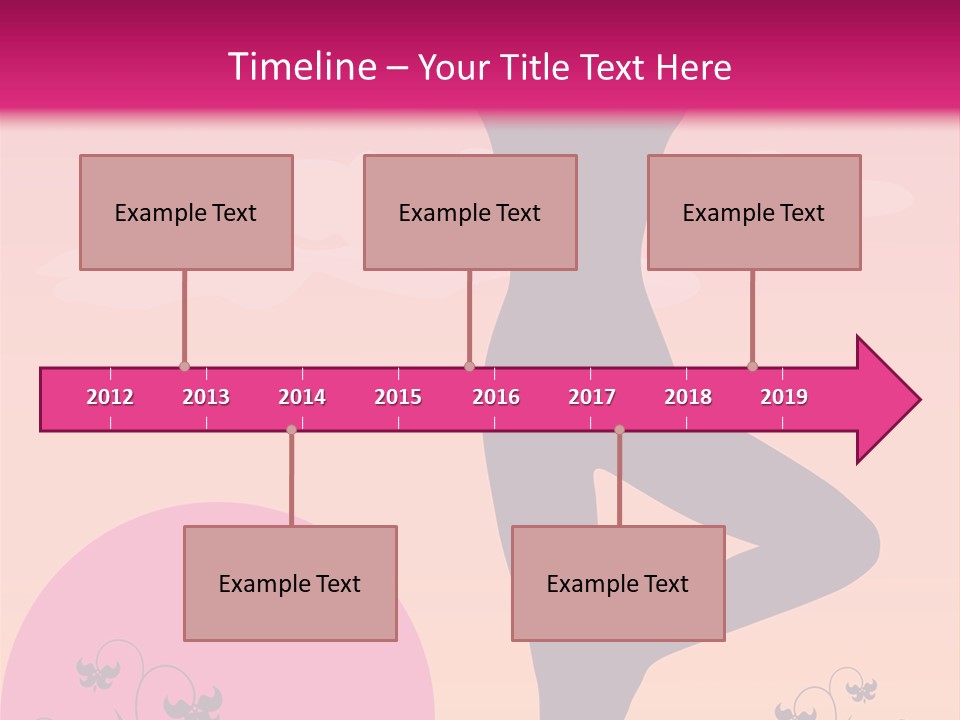 Timeline – Your Title Text Here

Example Text

Example Text

Example Text

2012 2013 2014 2015 2016 2017 2018 2019

Example Text

Example Text